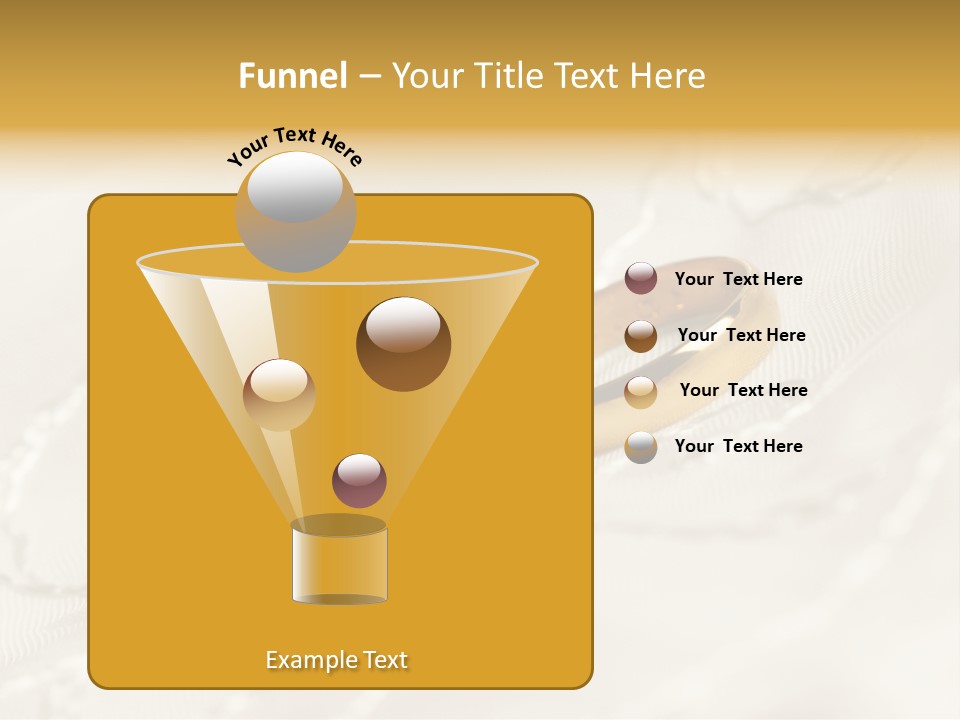 Funnel – Your Title Text Here

Your Text Here

Your Text Here

Your Text Here

Your Text Here

Your Text Here

Example Text